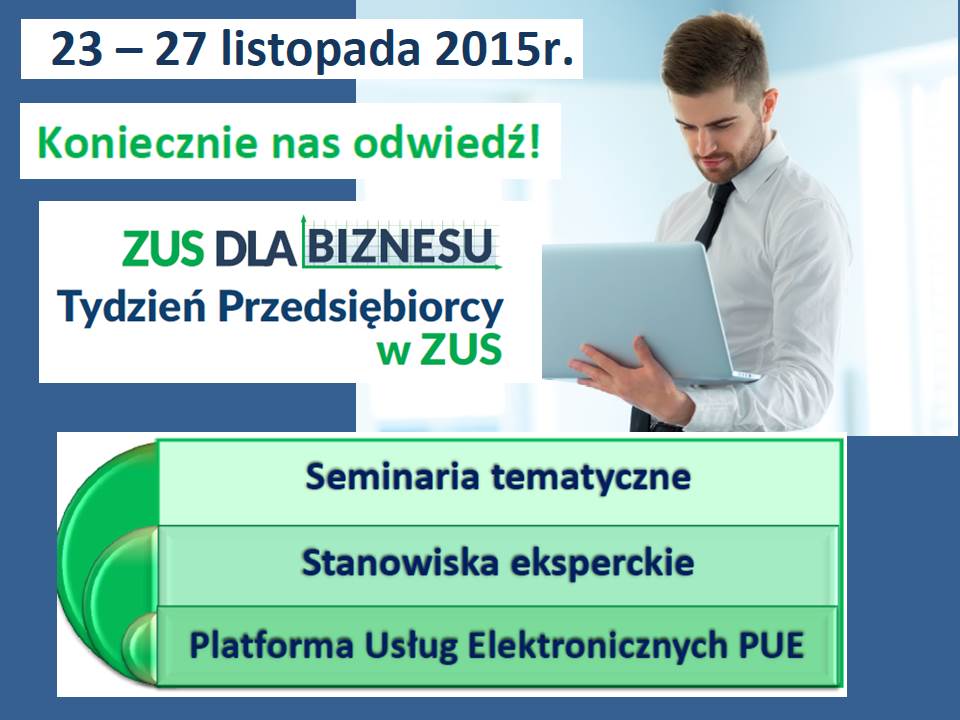 23 – 27 listopada 2015r.

Koniecznie nas odwiedź!

ZUS DLA BIZNESU
Tydzień Przedsiębiorcy w ZUS

Seminaria tematyczne

Stanowiska eksperckie

Platforma Usług Elektronicznych PUE